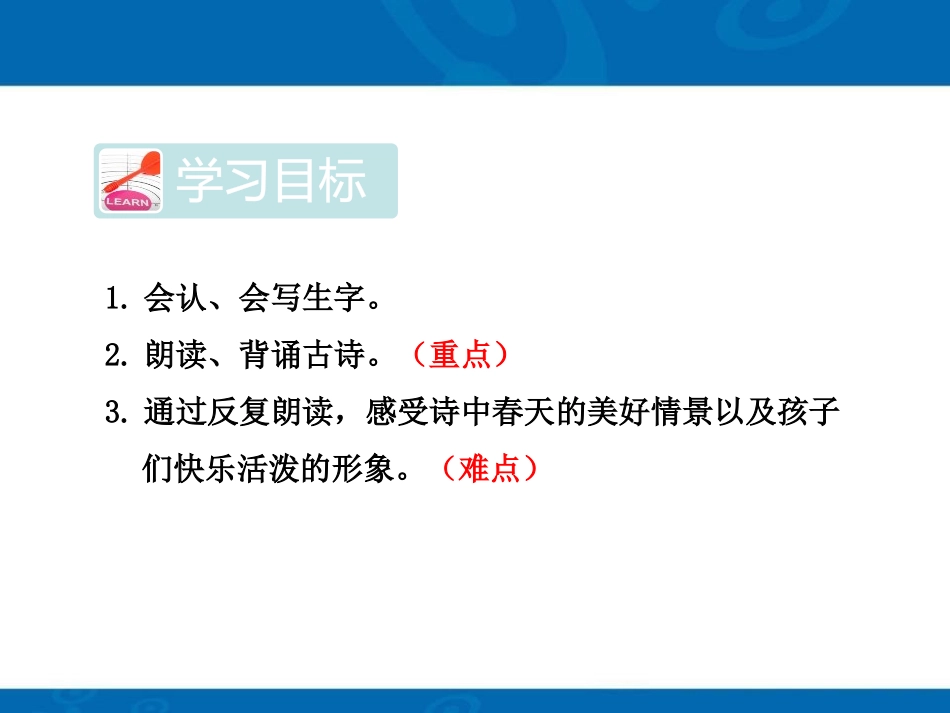 LEARN 学习目标

1. 会认、会写生字。

2. 朗读、背诵古诗。（重点）

3. 通过反复朗读，感受诗中春天的美好情景以及孩子们快乐活泼的形象。（难点）